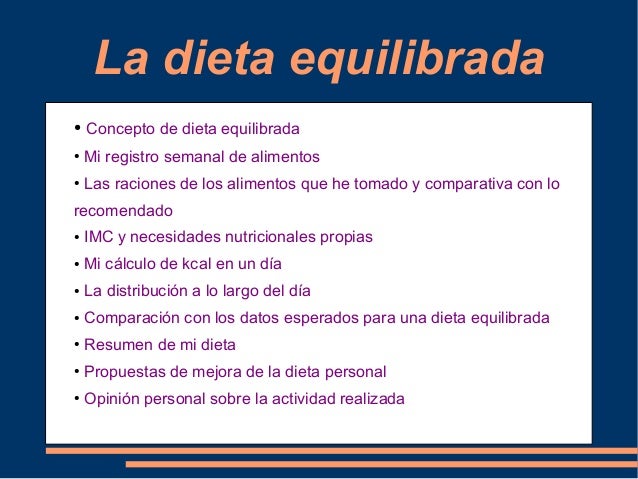 La dieta equilibrada

• Concepto de dieta equilibrada
• Mi registro semanal de alimentos
• Las raciones de los alimentos que he tomado y comparativa con lo recomendado
• IMC y necesidades nutricionales propias
• Mi cálculo de kcal en un día
• La distribución a lo largo del día
• Comparación con los datos esperados para una dieta equilibrada
• Resumen de mi dieta
• Propuestas de mejora de la dieta personal
• Opinión personal sobre la actividad realizada